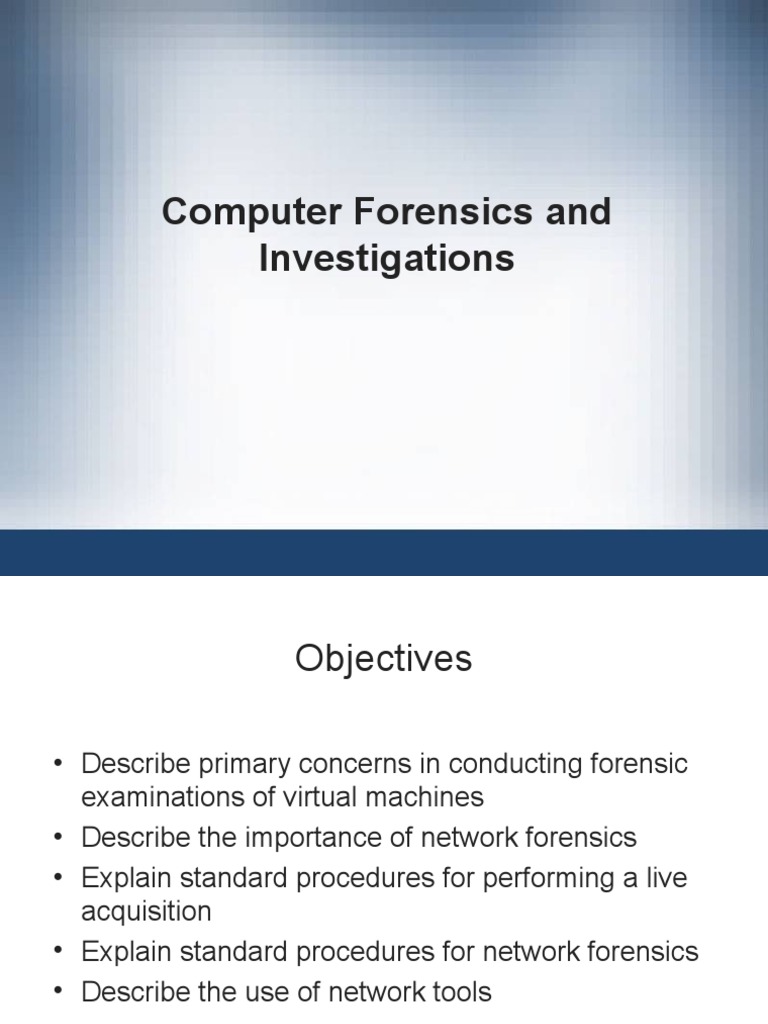 Computer Forensics and Investigations

Objectives

• Describe primary concerns in conducting forensic examinations of virtual machines
• Describe the importance of network forensics
• Explain standard procedures for performing a live acquisition
• Explain standard procedures for network forensics
• Describe the use of network tools